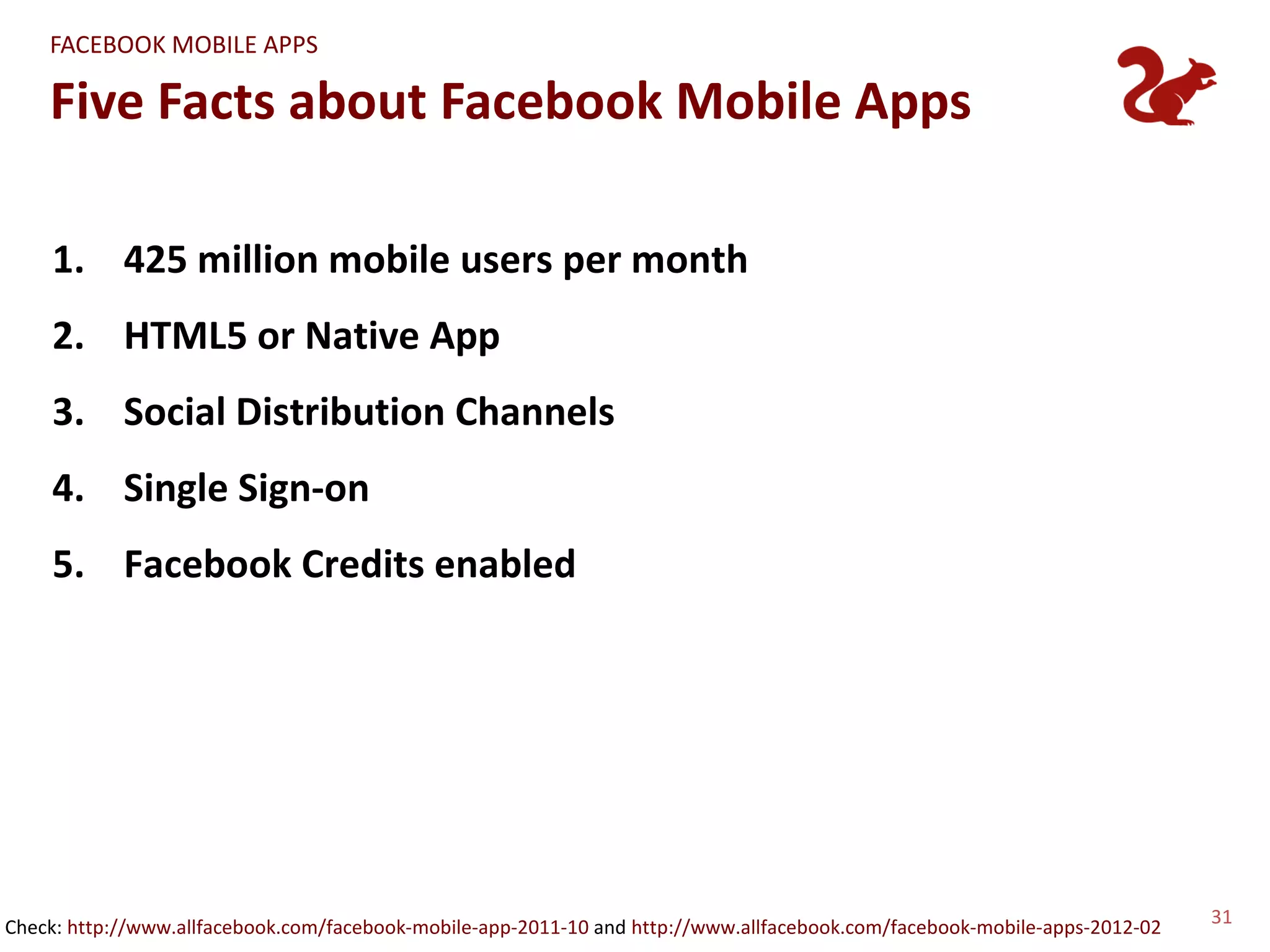 FACEBOOK MOBILE APPS

Five Facts about Facebook Mobile Apps

1. 425 million mobile users per month
2. HTML5 or Native App
3. Social Distribution Channels
4. Single Sign-on
5. Facebook Credits enabled

Check: http://www.allfacebook.com/facebook-mobile-app-2011-10 and http://www.allfacebook.com/facebook-mobile-apps-2012-02

31